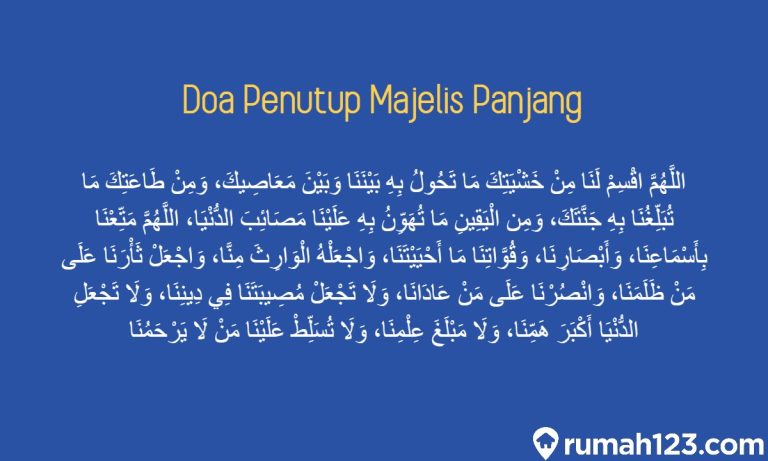 Doa Penutup Majelis Panjang

اللَّهُمَّ اقْسِمْ لَنَا مِنْ خَشْيَتِكَ مَا تَحُولُ بِهِ بَيْنَنَا وَبَيْنَ مَعَاصِيكَ، وَمِنْ طَاعَتِكَ مَا تُبَلِّغُنَا بِهِ جَنَّتَكَ، وَمِنَ الْيَقِينِ مَا تُهَوِّنُ بِهِ عَلَيْنَا مَصَائِبَ الدُّنْيَا، اللَّهُمَّ مَتِّعْنَا بِأَسْمَاعِنَا، وَأَبْصَارِنَا، وَقُوَّاتِنَا مَا أَحْيَيْتَنَا، وَاجْعَلْهُ الْوَارِثَ مِنَّا، وَاجْعَلْ ثَأْرَنَا عَلَى مَنْ ظَلَمَنَا، وَانْصُرْنَا عَلَى مَنْ عَادَانَا، وَلَا تَجْعَلْ مُصِيبَتَنَا فِي دِينِنَا، وَلَا تَجْعَلِ الدُّنْيَا أَكْبَرَ هَمِّنَا، وَلَا مَبْلَغَ عِلْمِنَا، وَلَا تُسَلِّطْ عَلَيْنَا مَنْ لَا يَرْحَمُنَا

rumah123.com